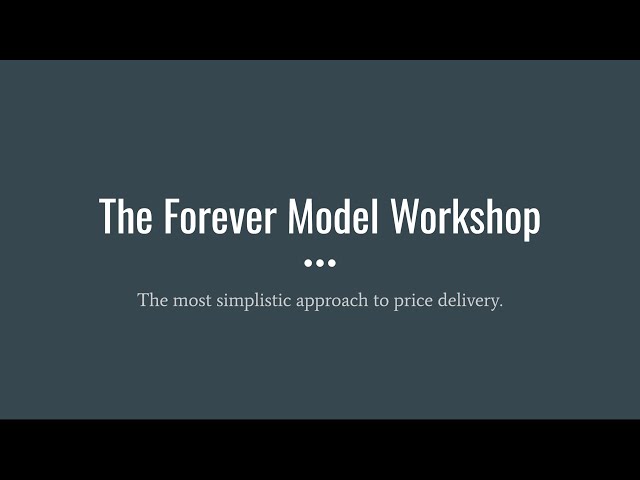 The Forever Model Workshop

The most simplistic approach to price delivery.